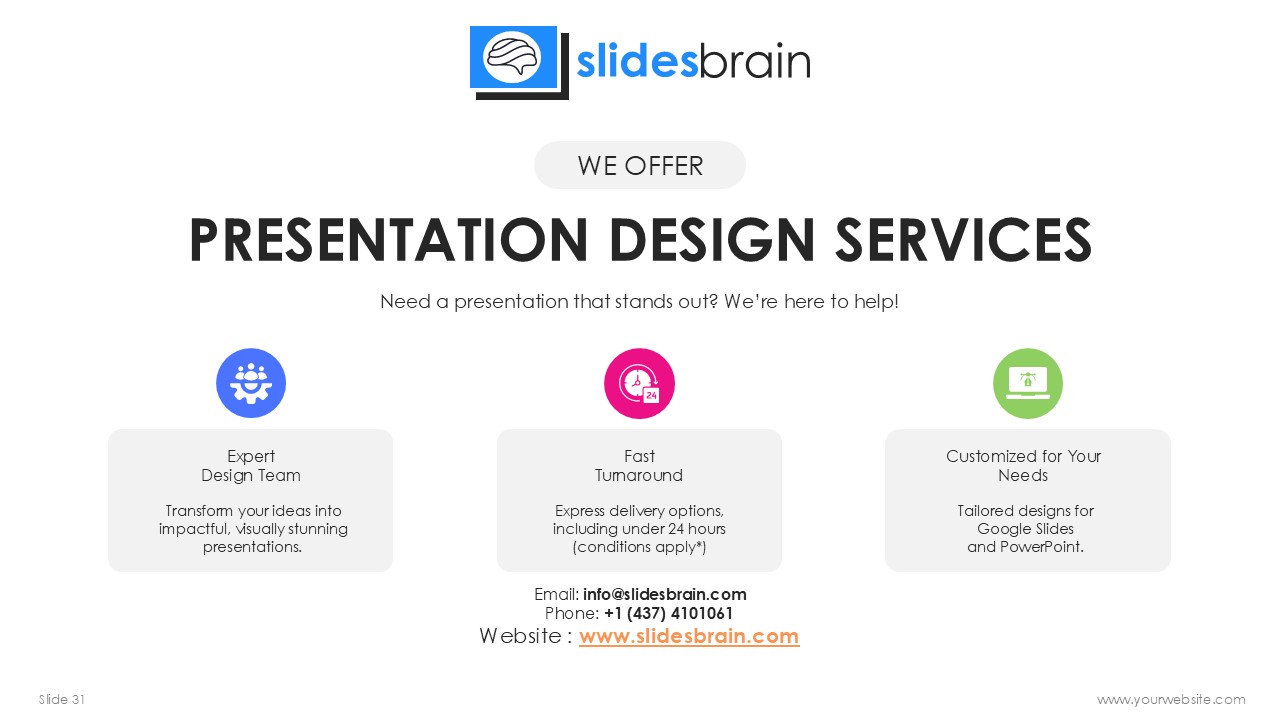 slidesbrain

WE OFFER

PRESENTATION DESIGN SERVICES

Need a presentation that stands out? We're here to help!

24

Expert
Design Team

Transform your ideas into impactful, visually stunning presentations.

Fast
Turnaround

Express delivery options, including under 24 hours (conditions apply*)

Customized for Your Needs

Tailored designs for Google Slides and PowerPoint.

Email: info@slidesbrain.com
Phone: +1 (437) 4101061
Website : www.slidesbrain.com

Slide 31

www.yourwebsite.com